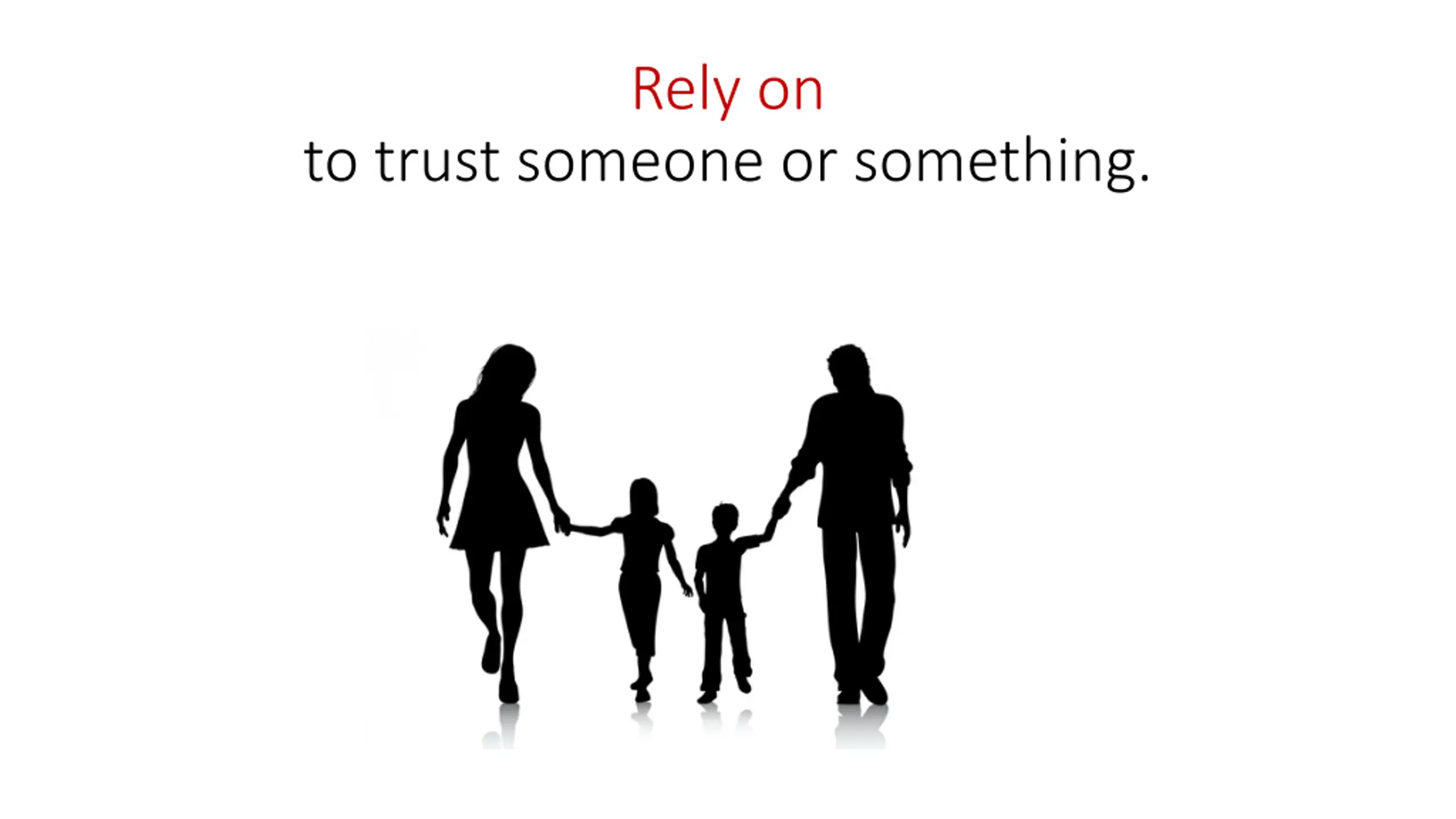 Rely on
to trust someone or something.